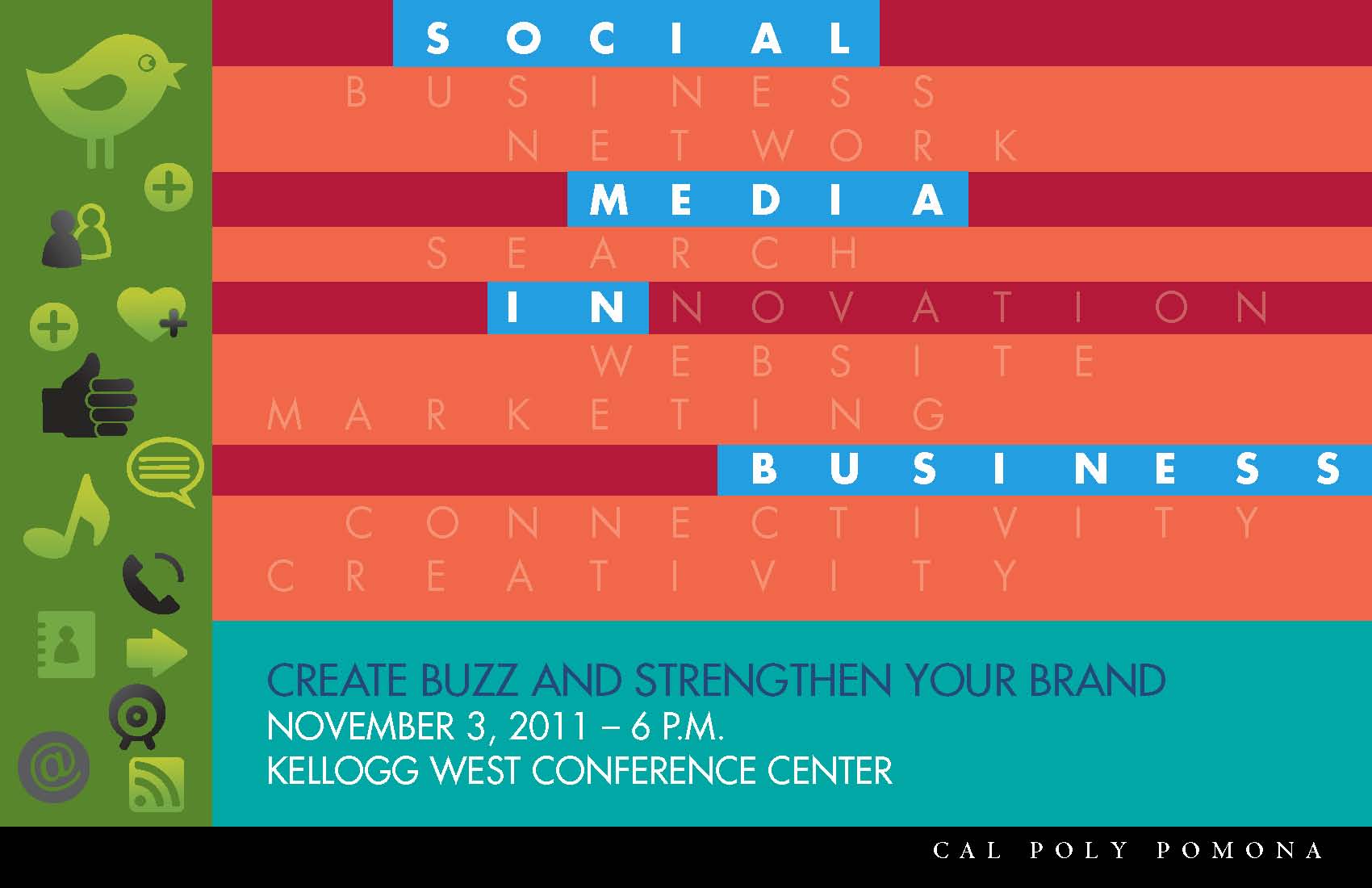 SOCIAL
BUSINESS
NETWORK
MEDIA
SEARCH
INNOVATION
WEBSITE
MARKETING
BUSINESS
CONNECTIVITY
CREATIVITY

CREATE BUZZ AND STRENGTHEN YOUR BRAND
NOVEMBER 3, 2011 – 6 P.M.
KELLOGG WEST CONFERENCE CENTER

CAL POLY POMONA